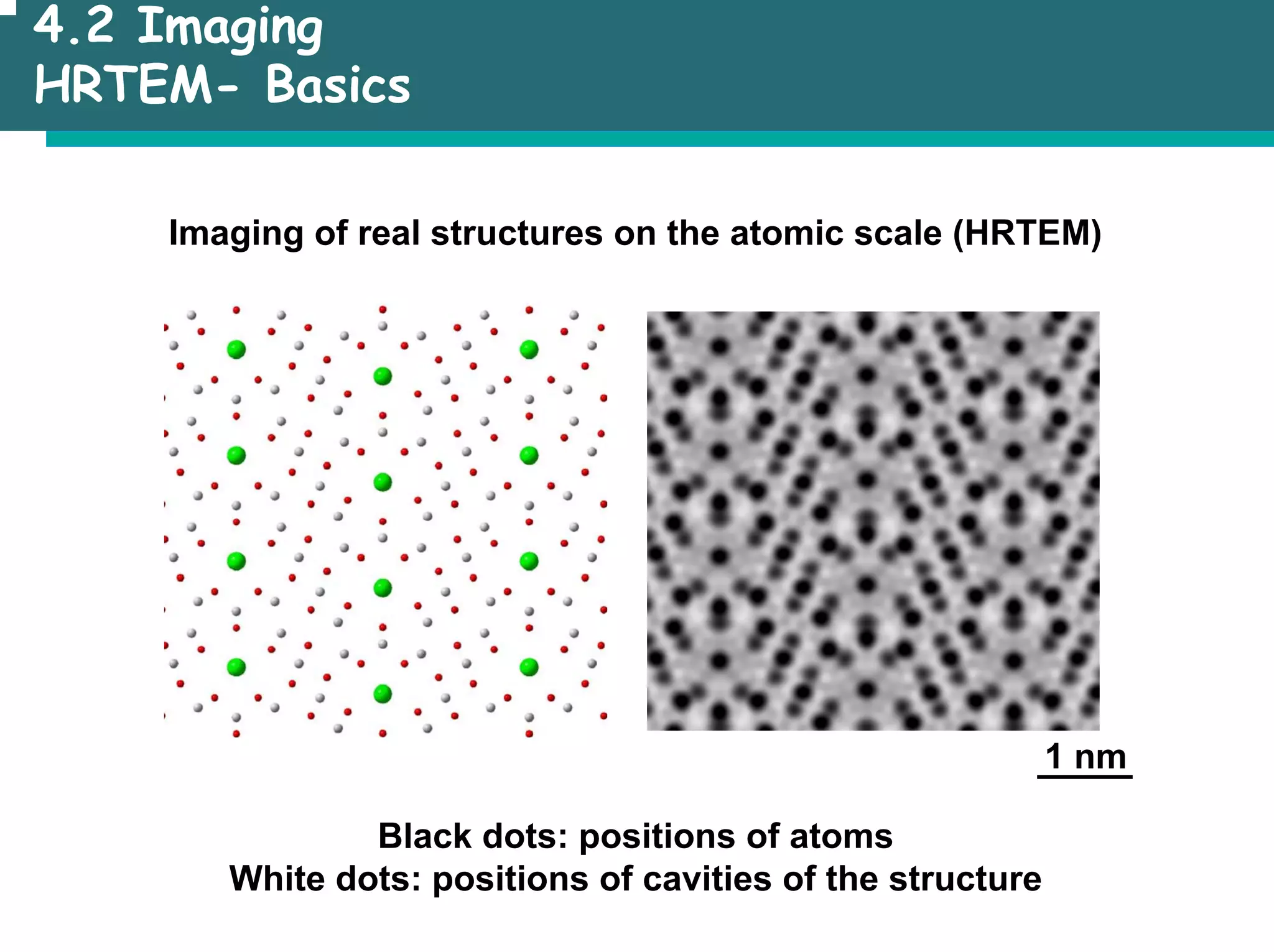 4.2 Imaging
HRTEM- Basics

Imaging of real structures on the atomic scale (HRTEM)

1 nm

Black dots: positions of atoms
White dots: positions of cavities of the structure